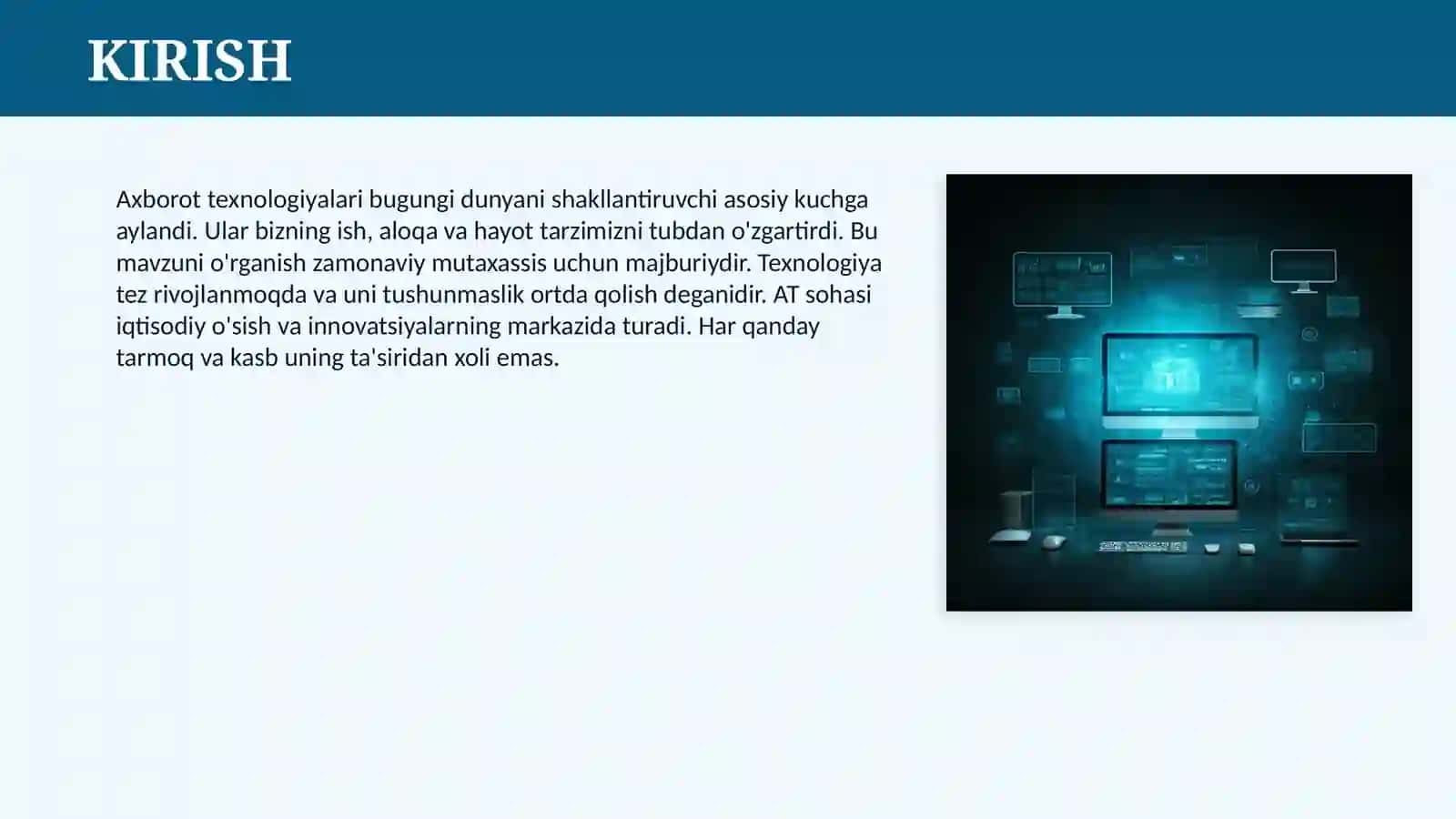 KIRISH

Axborot texnologiyalari bugungi dunyani shakllantiruvchi asosiy kuchga aylandi. Ular bizning ish, aloqa va hayot tarzimizni tubdan o'zgartirdi. Bu mavzuni o'rganish zamonaviy mutaxassis uchun majburiydir. Texnologiya tez rivojlanmoqda va uni tushunmaslik ortda qolish deganidir. AT sohasi iqtisodiy o'sish va innovatsiyalarning markazida turadi. Har qanday tarmoq va kasb uning ta'siridan xoli emas.